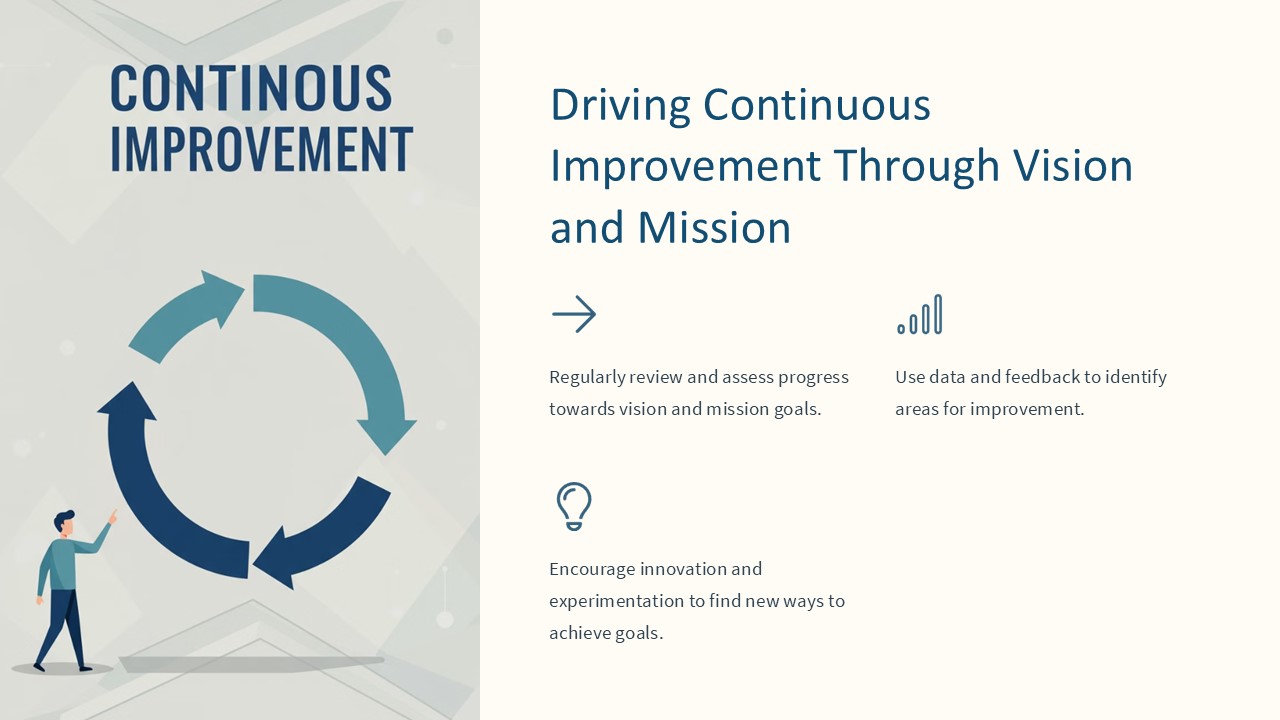 CONTINOUS IMPROVEMENT

Driving Continuous Improvement Through Vision and Mission

Regularly review and assess progress towards vision and mission goals.

Use data and feedback to identify areas for improvement.

Encourage innovation and experimentation to find new ways to achieve goals.